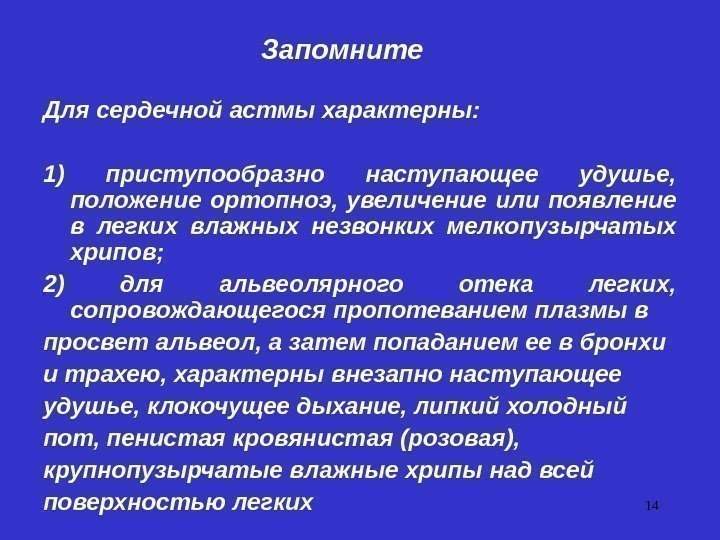 Запомните

Для сердечной астмы характерны:

1) приступообразно наступающее удушье, положение ортопноэ, увеличение или появление в легких влажных незвонких мелкопузырчатых хрипов;

2) для альвеолярного отека легких, сопровождающегося пропотеванием плазмы в просвет альвеол, а затем попаданием ее в бронхи и трахею, характерны внезапно наступающее удушье, клокочущее дыхание, липкий холодный пот, пенистая кровянистая (розовая), крупнопузырчатые влажные хрипы над всей поверхностью легких

14